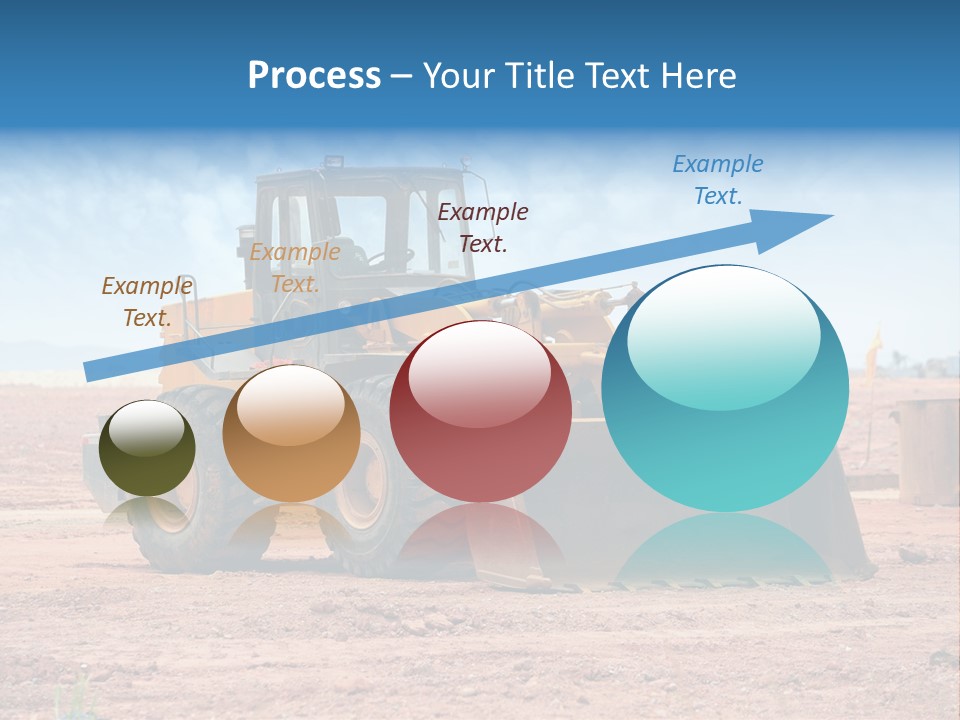 Process – Your Title Text Here

Example Text.

Example Text.

Example Text.

Example Text.